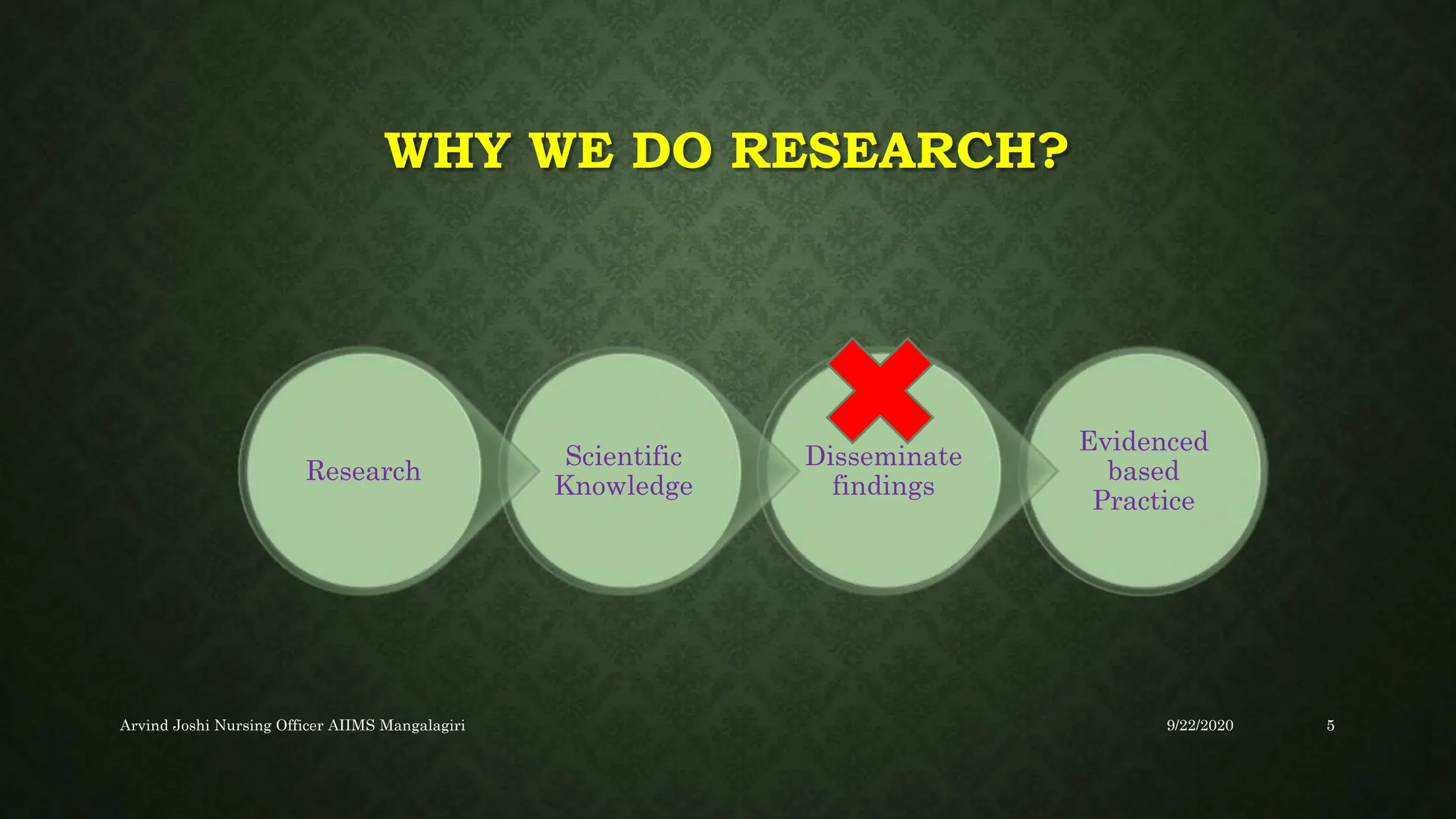 WHY WE DO RESEARCH?

Research

Scientific Knowledge

Disseminate findings

Evidenced based Practice

Arvind Joshi Nursing Officer AIIMS Mangalagiri

9/22/2020

5